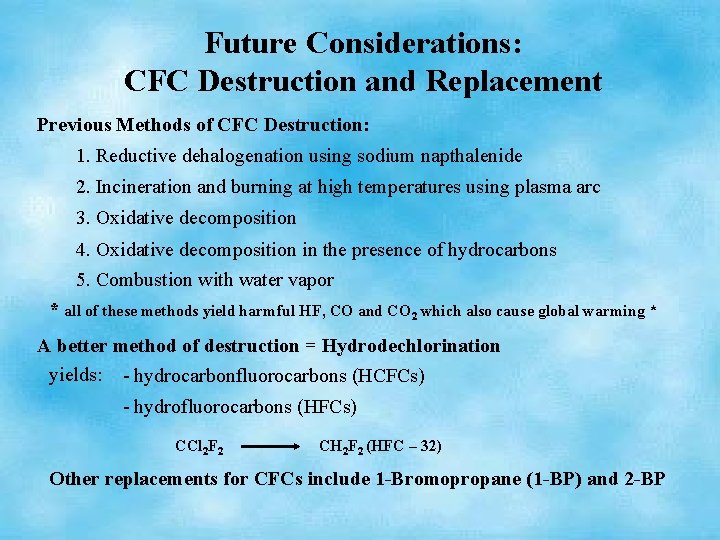 Future Considerations:
CFC Destruction and Replacement

Previous Methods of CFC Destruction:

1. Reductive dehalogenation using sodium napthalenide

2. Incineration and burning at high temperatures using plasma arc

3. Oxidative decomposition

4. Oxidative decomposition in the presence of hydrocarbons

5. Combustion with water vapor

* all of these methods yield harmful HF, CO and $CO_2$ which also cause global warming *

A better method of destruction = Hydrodechlorination

yields: - hydrocarbonfluorocarbons (HCFCs)

- hydrofluorocarbons (HFCs)

$CCl_2F_2 \longrightarrow CH_2F_2$ (HFC – 32)

Other replacements for CFCs include 1-Bromopropane (1-BP) and 2-BP